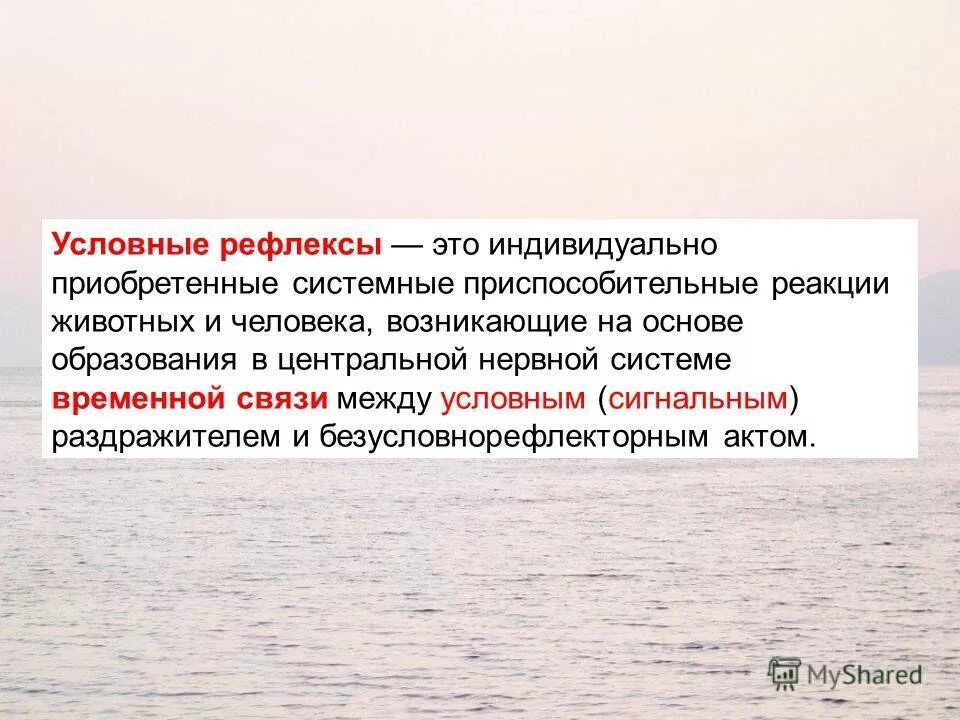 Условные рефлексы — это индивидуально приобретенные системные приспособительные реакции животных и человека, возникающие на основе образования в центральной нервной системе временной связи между условным (сигнальным) раздражителем и безусловнорефлекторным актом.

MyShared